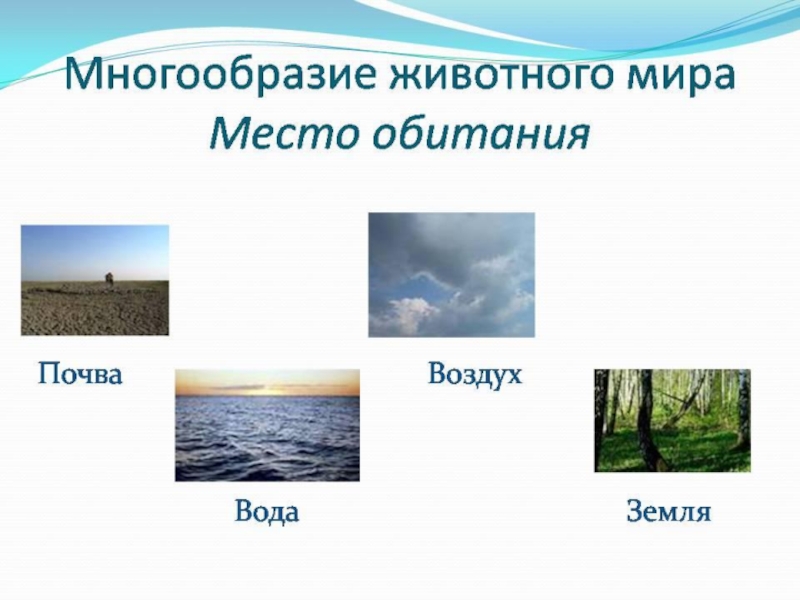 Многообразие животного мира
Место обитания

Почва

Воздух

Вода

Земля